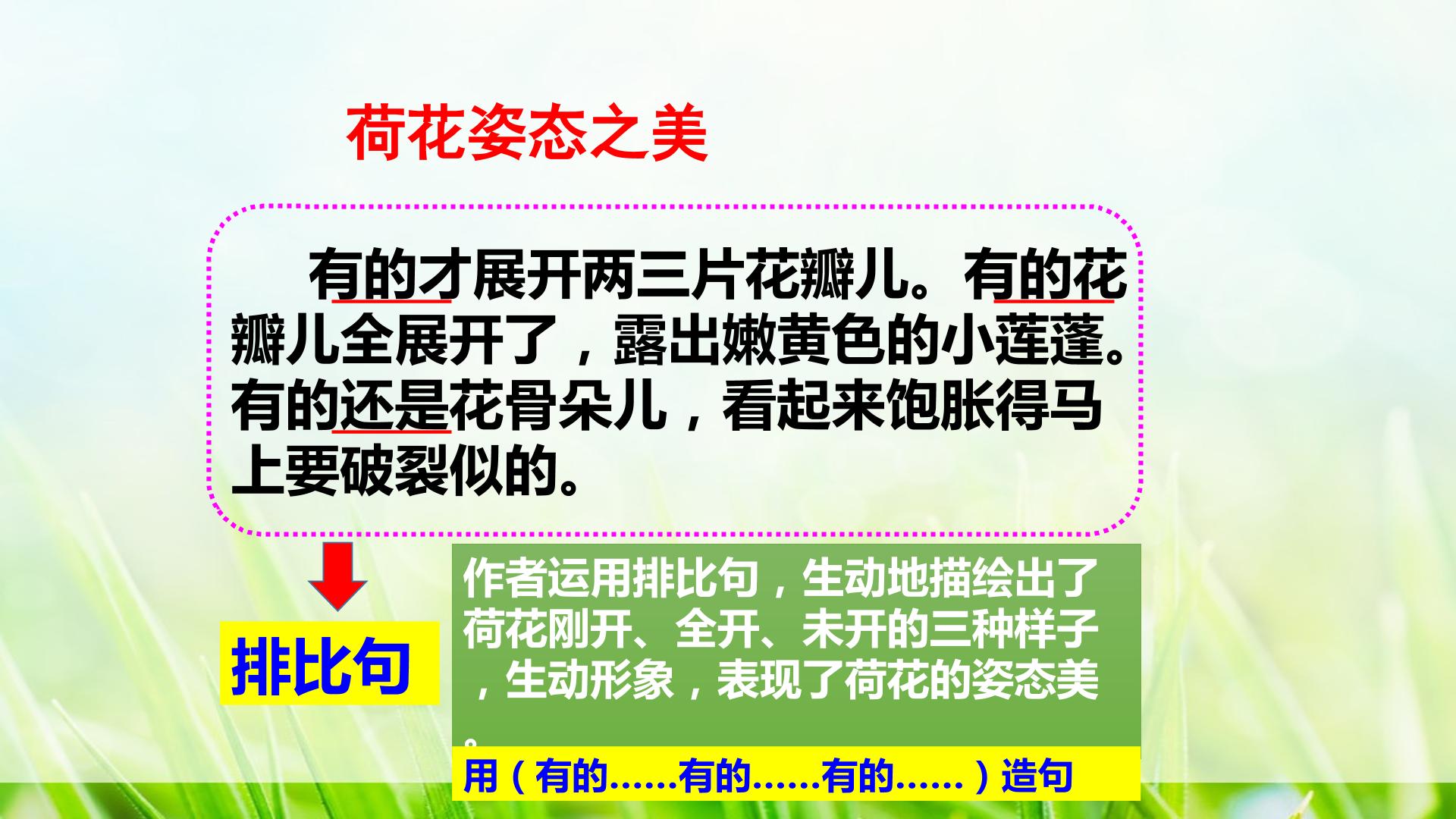 荷花姿态之美

有的才展开两三片花瓣儿。有的花瓣儿全展开了，露出嫩黄色的小莲蓬。有的还是花骨朵儿，看起来饱胀得马上要破裂似的。

排比句

作者运用排比句，生动地描绘出了荷花刚开、全开、未开的三种样子，生动形象，表现了荷花的姿态美。

用（有的……有的……有的……）造句